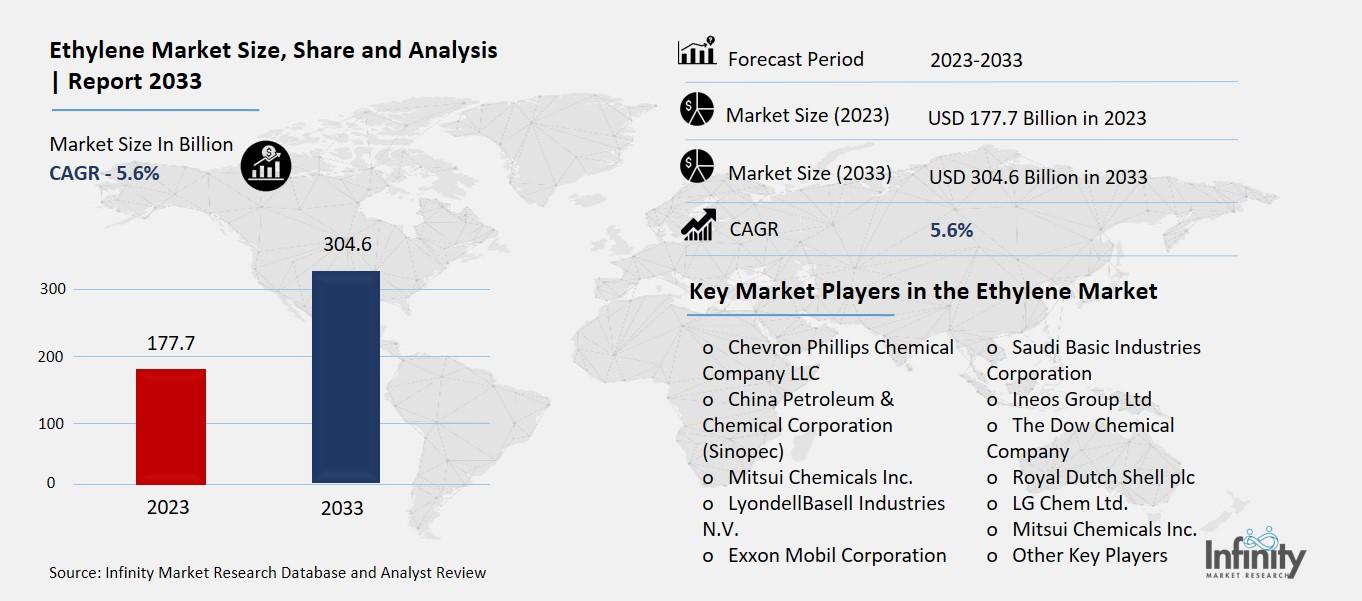 Ethylene Market Size, Share and Analysis | Report 2033

Market Size In Billion
CAGR - 5.6%

304.6
177.7
300
200
100
0
2023
2033

Source: Infinity Market Research Database and Analyst Review

| Forecast Period | 2023-2033 |
|---|---|
| Market Size (2023) | USD 177.7 Billion in 2023 |
| Market Size (2033) | USD 304.6 Billion in 2033 |
| CAGR | 5.6% |

Key Market Players in the Ethylene Market

o Chevron Phillips Chemical Company LLC
o China Petroleum & Chemical Corporation (Sinopec)
o Mitsui Chemicals Inc.
o LyondellBasell Industries N.V.
o Exxon Mobil Corporation

o Saudi Basic Industries Corporation
o Ineos Group Ltd
o The Dow Chemical Company
o Royal Dutch Shell plc
o LG Chem Ltd.
o Mitsui Chemicals Inc.
o Other Key Players

Infinity
MARKET RESEARCH